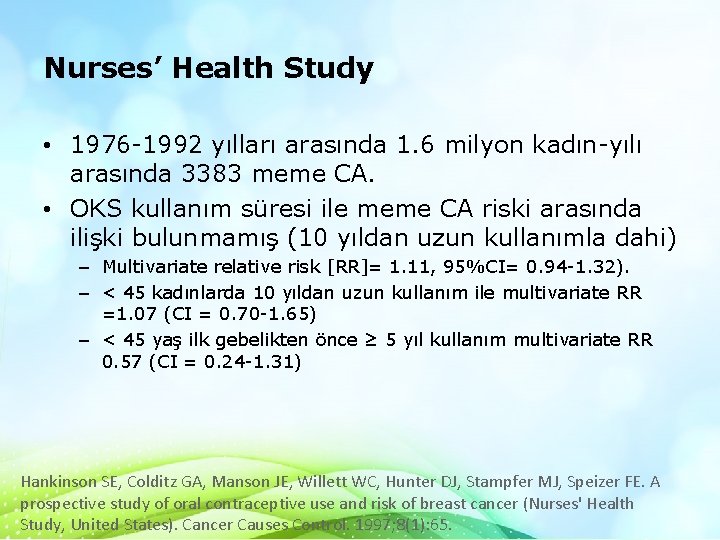 Nurses' Health Study

• 1976-1992 yılları arasında 1.6 milyon kadın-yılı arasında 3383 meme CA.

• OKS kullanım süresi ile meme CA riski arasında ilişki bulunmamış (10 yıldan uzun kullanımla dahi)
– Multivariate relative risk [RR]= 1.11, 95%CI= 0.94-1.32).
– < 45 kadınlarda 10 yıldan uzun kullanım ile multivariate RR =1.07 (CI = 0.70-1.65)
– < 45 yaş ilk gebelikten önce ≥ 5 yıl kullanım multivariate RR 0.57 (CI = 0.24-1.31)

Hankinson SE, Colditz GA, Manson JE, Willett WC, Hunter DJ, Stampfer MJ, Speizer FE. A prospective study of oral contraceptive use and risk of breast cancer (Nurses' Health Study, United States). Cancer Causes Control. 1997;8(1):65.